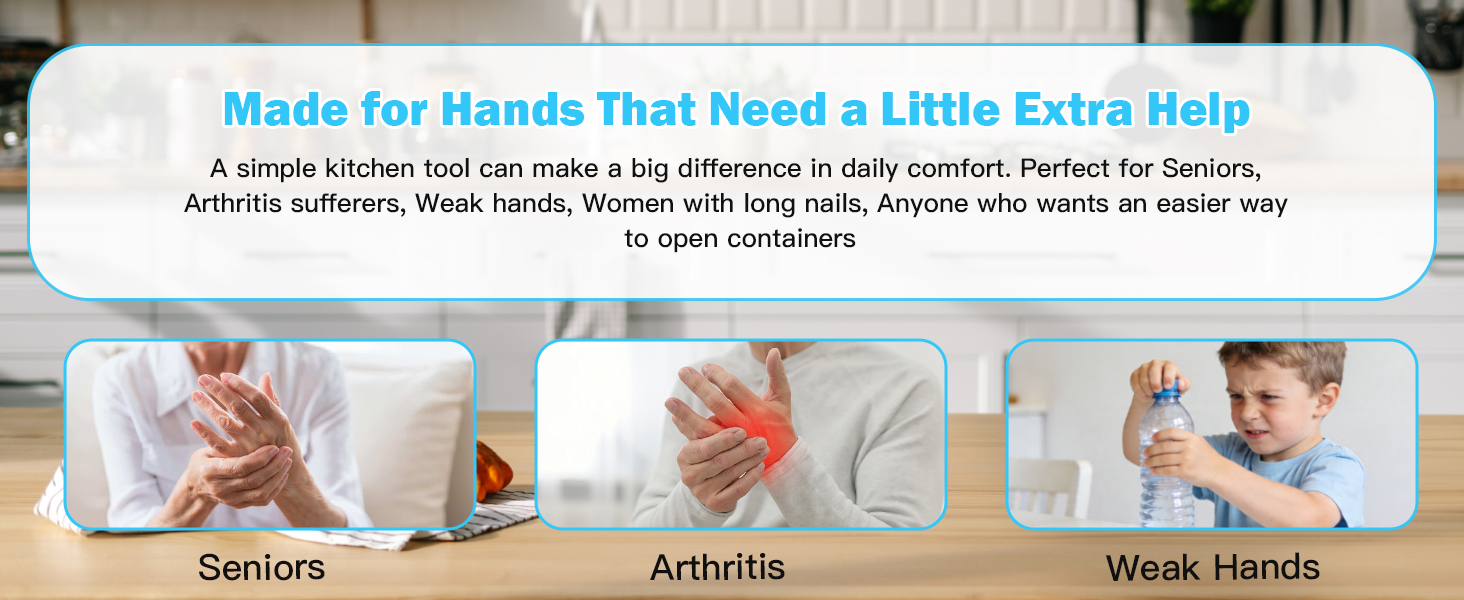 Made for Hands That Need a Little Extra Help

A simple kitchen tool can make a big difference in daily comfort. Perfect for Seniors, Arthritis sufferers, Weak hands, Women with long nails, Anyone who wants an easier way to open containers

Seniors

Arthritis

Weak Hands